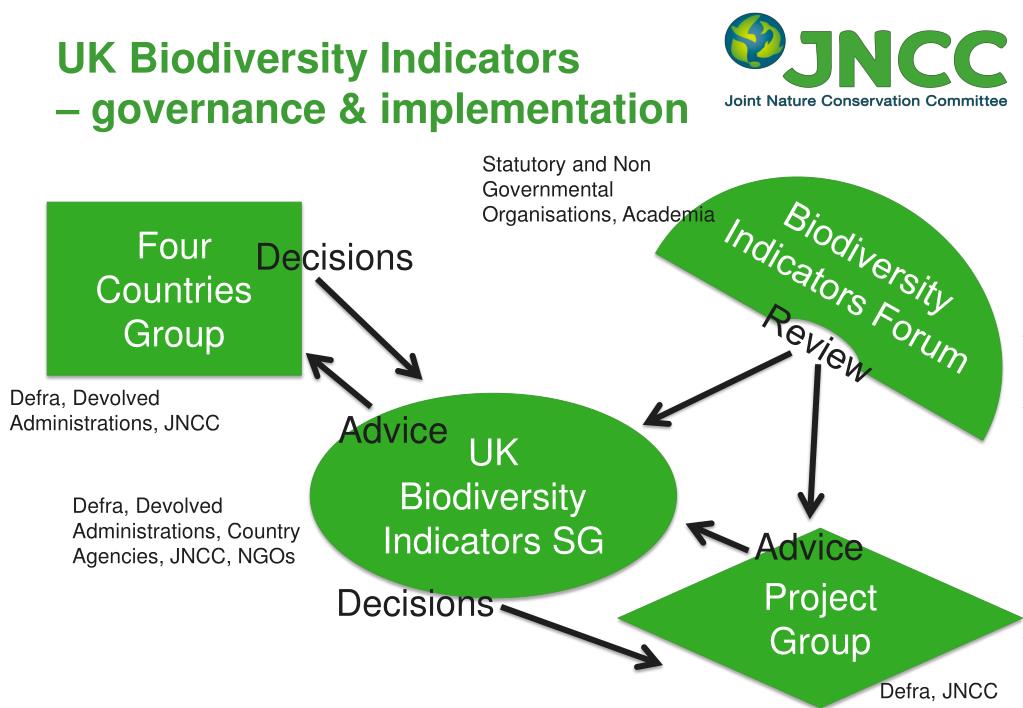 UK Biodiversity Indicators
– governance & implementation

JNCC
Joint Nature Conservation Committee

Statutory and Non Governmental Organisations, Academia

Four Countries Group

Decisions

Biodiversity Indicators Forum

Review

Defra, Devolved Administrations, JNCC

Advice

UK Biodiversity Indicators SG

Defra, Devolved Administrations, Country Agencies, JNCC, NGOs

Advice

Decisions

Project Group

Defra, JNCC